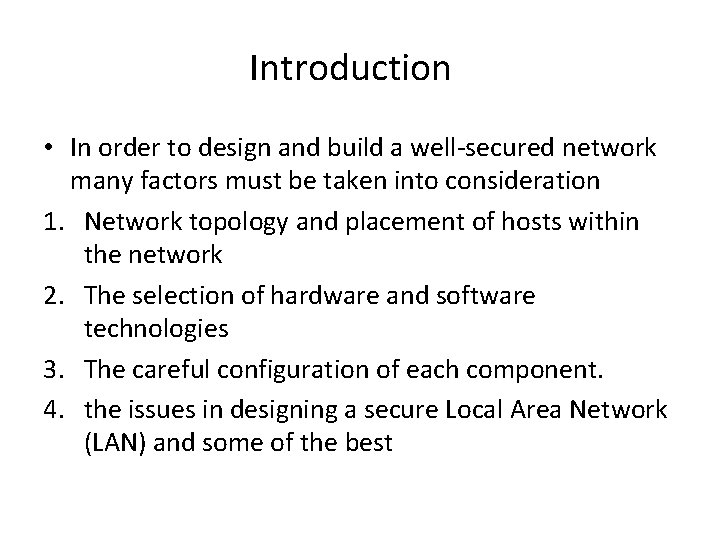 Introduction

• In order to design and build a well-secured network many factors must be taken into consideration

1. Network topology and placement of hosts within the network
2. The selection of hardware and software technologies
3. The careful configuration of each component.
4. the issues in designing a secure Local Area Network (LAN) and some of the best